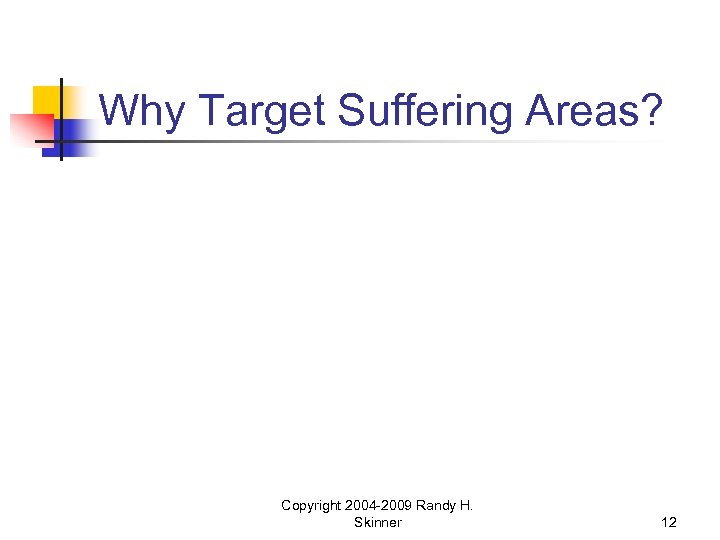 Why Target Suffering Areas?

Copyright 2004-2009 Randy H. Skinner

12